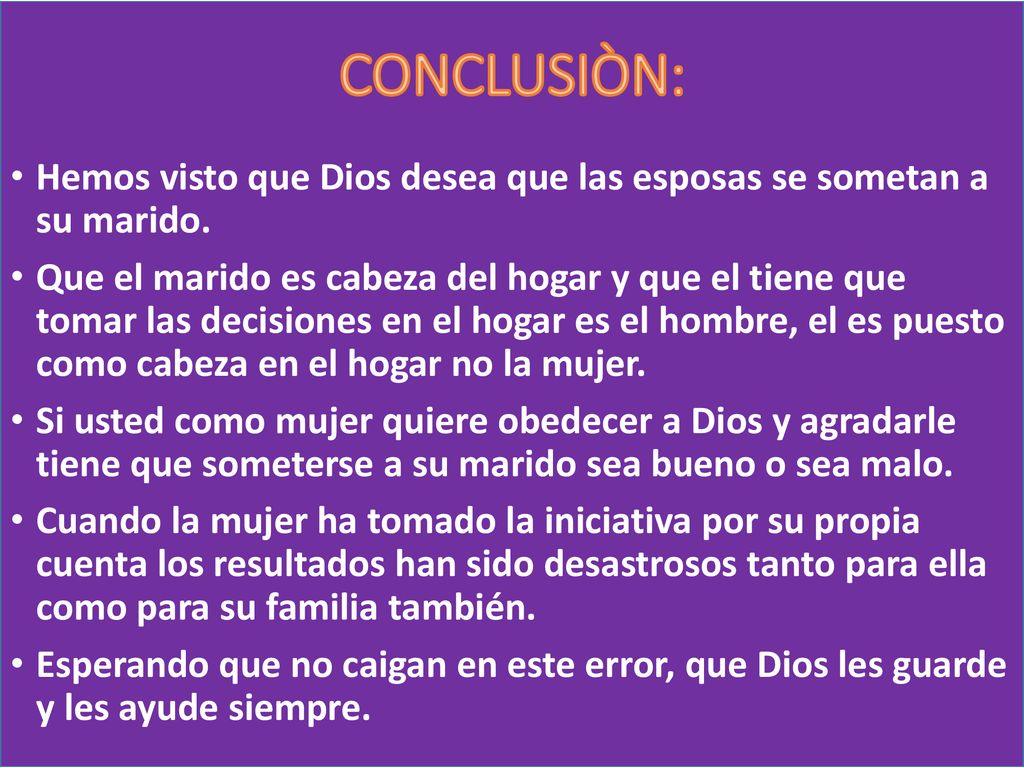 CONCLUSIÒN:

• Hemos visto que Dios desea que las esposas se sometan a su marido.

• Que el marido es cabeza del hogar y que el tiene que tomar las decisiones en el hogar es el hombre, el es puesto como cabeza en el hogar no la mujer.

• Si usted como mujer quiere obedecer a Dios y agradarle tiene que someterse a su marido sea bueno o sea malo.

• Cuando la mujer ha tomado la iniciativa por su propia cuenta los resultados han sido desastrosos tanto para ella como para su familia también.

• Esperando que no caigan en este error, que Dios les guarde y les ayude siempre.